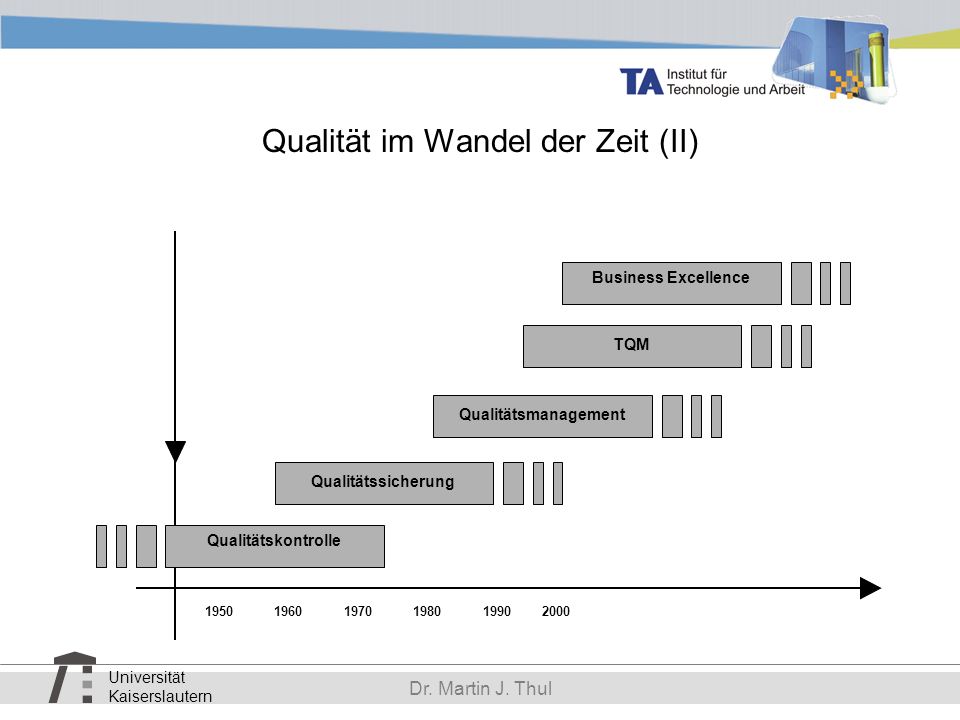 TA Institut für Technologie und Arbeit

Qualität im Wandel der Zeit (II)

Business Excellence

TQM

Qualitätsmanagement

Qualitätssicherung

Qualitätskontrolle

1950 1960 1970 1980 1990 2000

Universität Kaiserslautern

Dr. Martin J. Thul